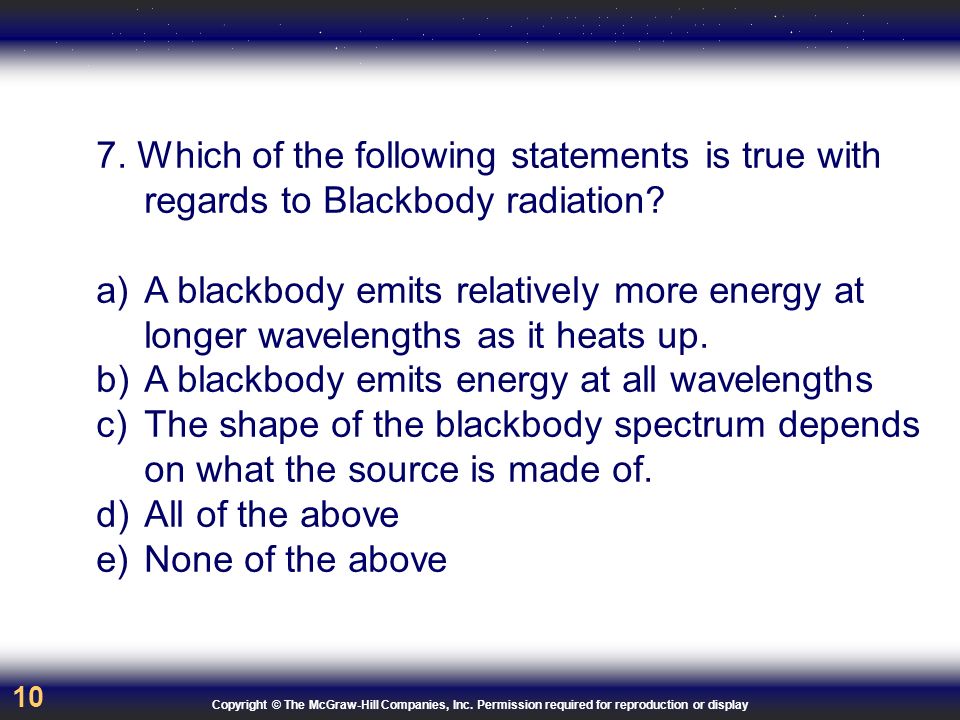 7. Which of the following statements is true with regards to Blackbody radiation?

a) A blackbody emits relatively more energy at longer wavelengths as it heats up.
b) A blackbody emits energy at all wavelengths
c) The shape of the blackbody spectrum depends on what the source is made of.
d) All of the above
e) None of the above

10

Copyright © The McGraw-Hill Companies, Inc. Permission required for reproduction or display